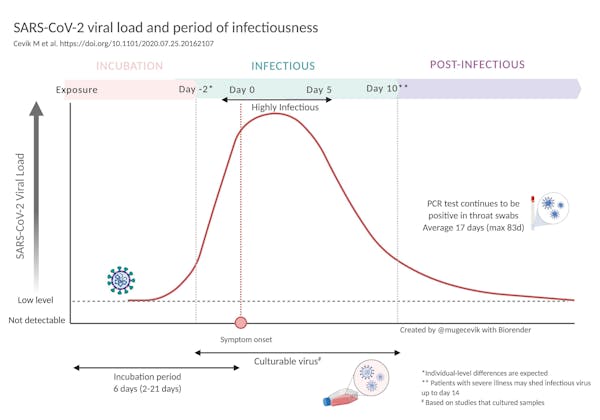 SARS-CoV-2 viral load and period of infectiousness
Cevik M et al. https://doi.org/10.1101/2020.07.25.20162107

INCUBATION
INFECTIOUS
POST-INFECTIOUS

Exposure
Day -2*
Day 0
Day 5
Day 10**

Highly Infectious

SARS-CoV-2 Viral Load

PCR test continues to be positive in throat swabs Average 17 days (max 83d)

Low level
Not detectable

Created by @mugecevik with Biorender

Symptom onset

Culturable virus#

Incubation period
6 days (2-21 days)

*Individual-level differences are expected
** Patients with severe illness may shed infectious virus up to day 14
# Based on studies that cultured samples